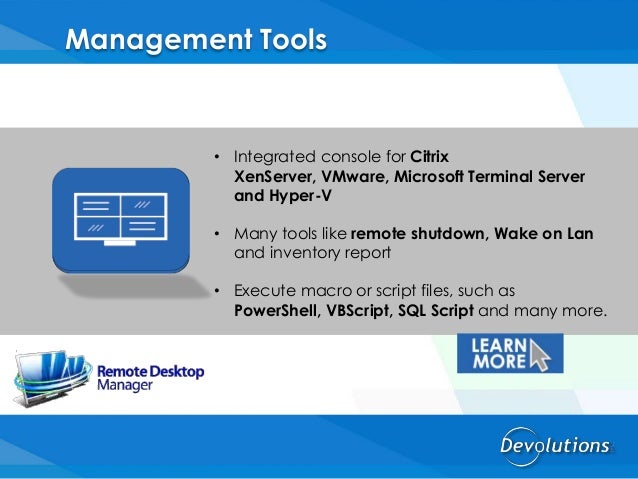 Management Tools

• Integrated console for Citrix XenServer, VMware, Microsoft Terminal Server and Hyper-V

• Many tools like remote shutdown, Wake on Lan and inventory report

• Execute macro or script files, such as PowerShell, VBScript, SQL Script and many more.

Remote Desktop Manager

LEARN MORE

Devolutions